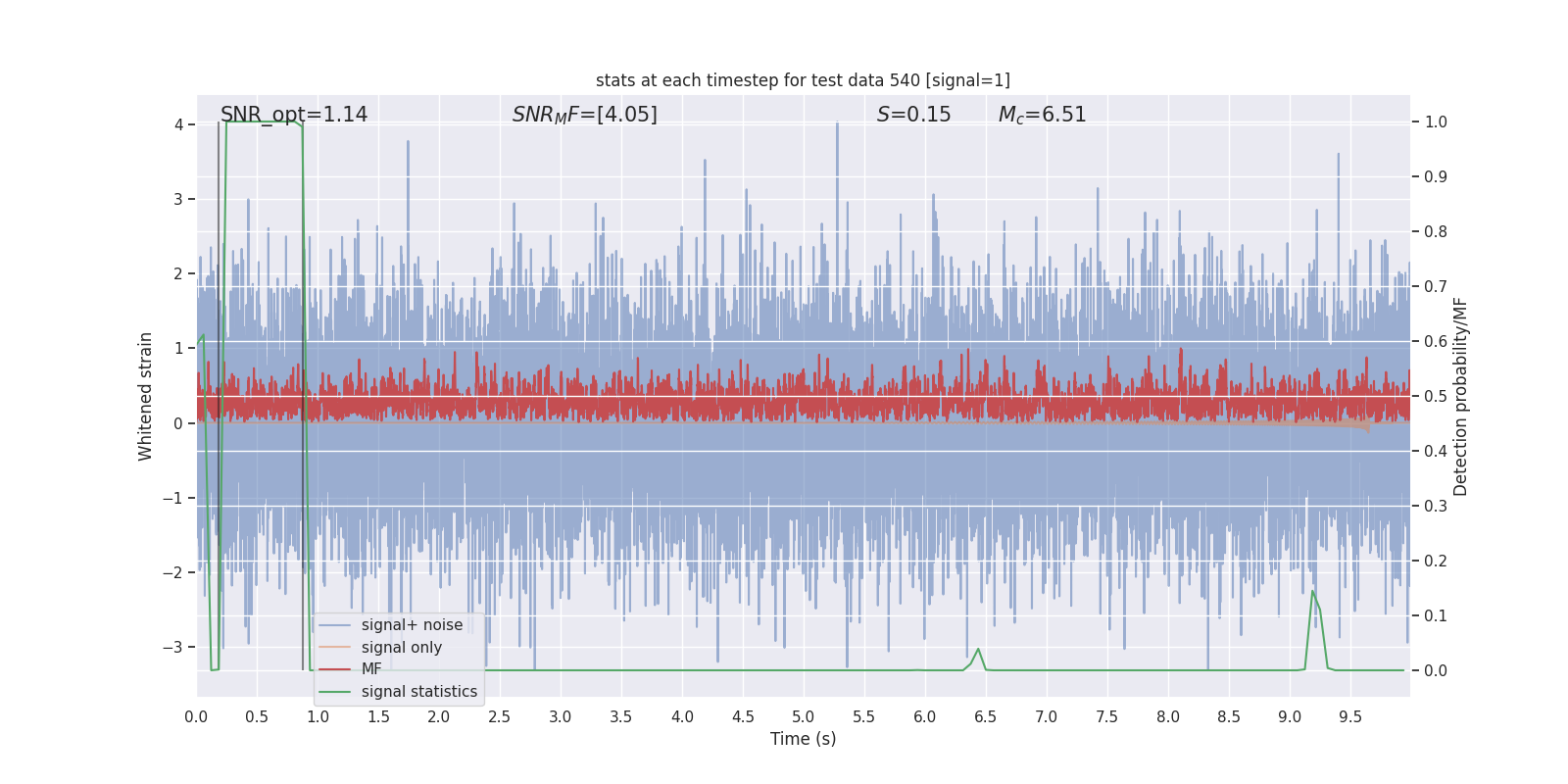 stats at each timestep for test data 540 [signal=1]

SNR_opt=1.14

$SNR_MF$=[4.05]

$S$=0.15

$M_c$=6.51

Whitened strain

4
3
2
1
0
−1
−2
−3

Detection probability/MF

1.0
0.9
0.8
0.7
0.6
0.5
0.4
0.3
0.2
0.1
0.0

signal+ noise
signal only
MF
signal statistics

0.0 0.5 1.0 1.5 2.0 2.5 3.0 3.5 4.0 4.5 5.0 5.5 6.0 6.5 7.0 7.5 8.0 8.5 9.0 9.5

Time (s)